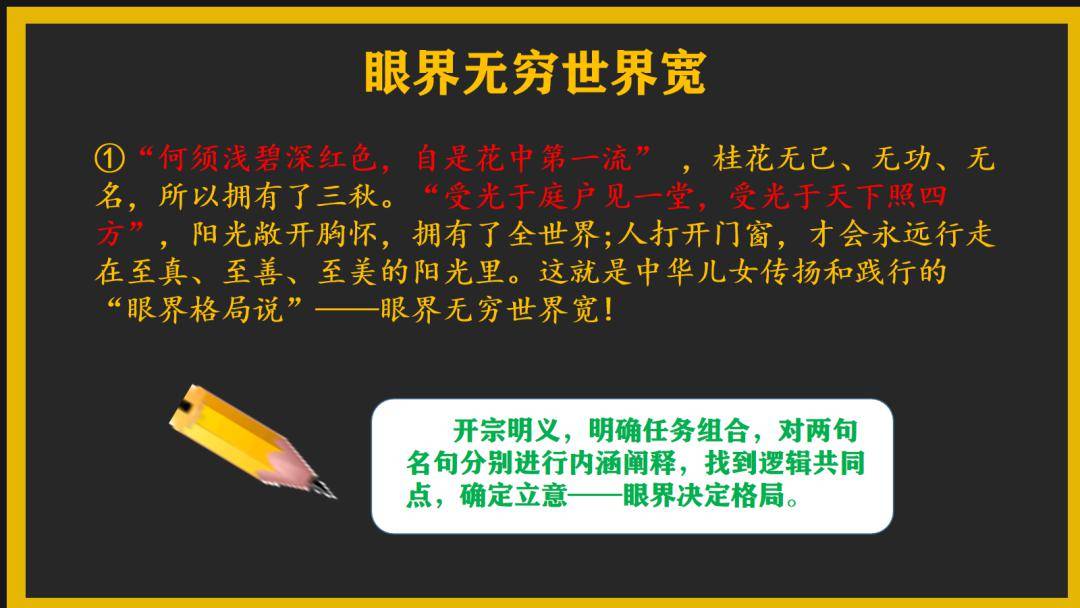 眼界无穷世界宽

①“何须浅碧深红色，自是花中第一流”，桂花无己、无功、无名，所以拥有了三秋。“受光于庭户见一堂，受光于天下照四方”，阳光敞开胸怀，拥有了全世界;人打开门窗，才会永远行走在至真、至善、至美的阳光里。这就是中华儿女传扬和践行的“眼界格局说”——眼界无穷世界宽！

开宗明义，明确任务组合，对两句名句分别进行内涵阐释，找到逻辑共同点，确定立意——眼界决定格局。